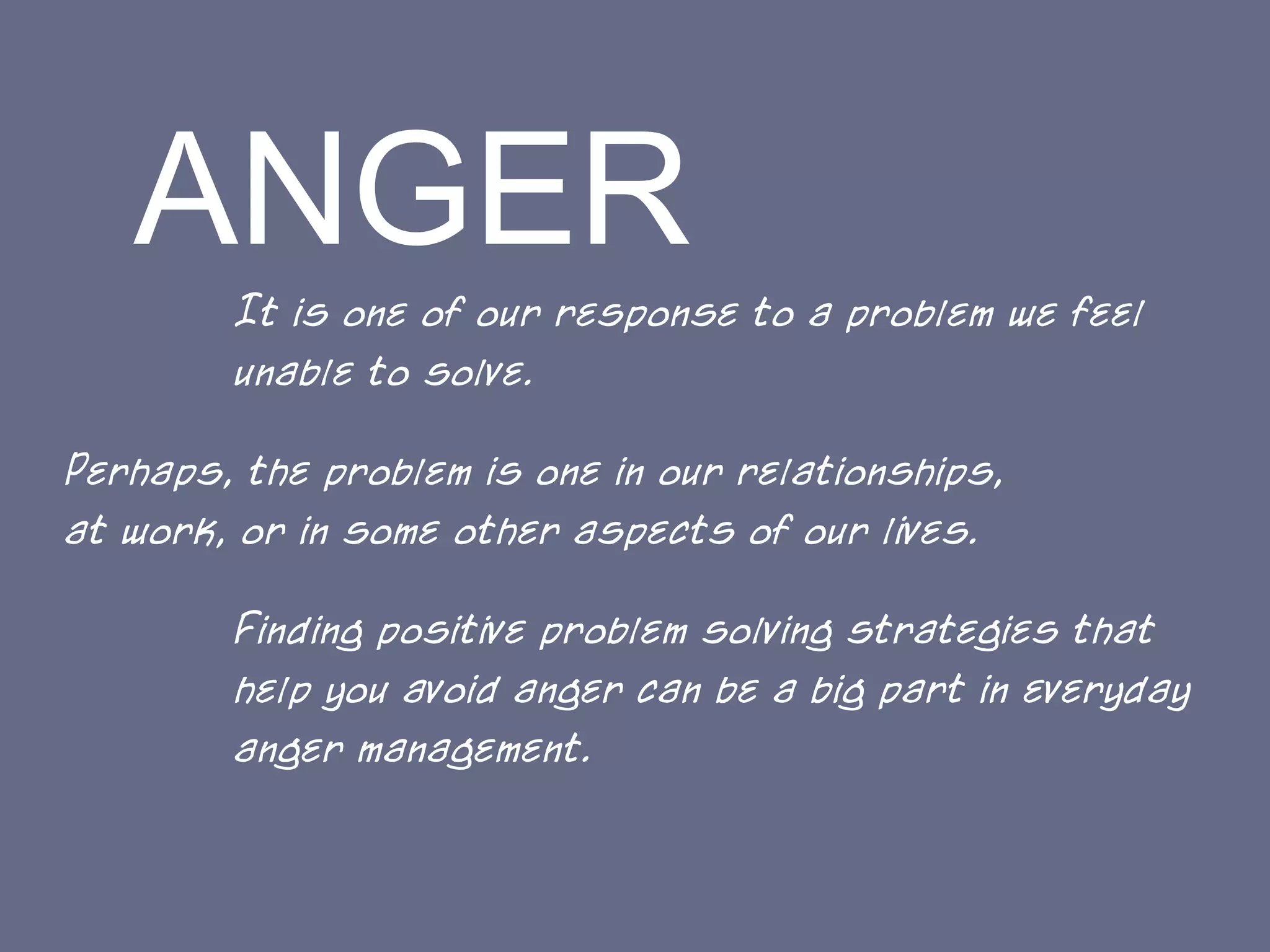 ANGER

It is one of our response to a problem we feel unable to solve.

Perhaps, the problem is one in our relationships, at work, or in some other aspects of our lives.

Finding positive problem solving strategies that help you avoid anger can be a big part in everyday anger management.